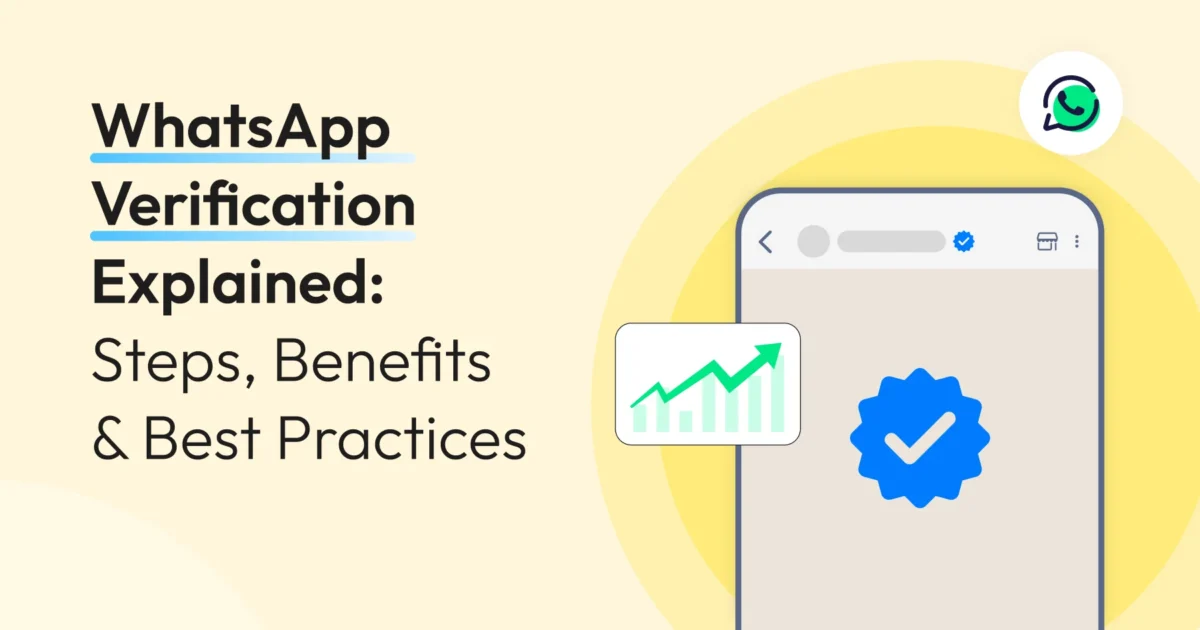 WhatsApp Verification Explained: Steps, Benefits & Best Practices